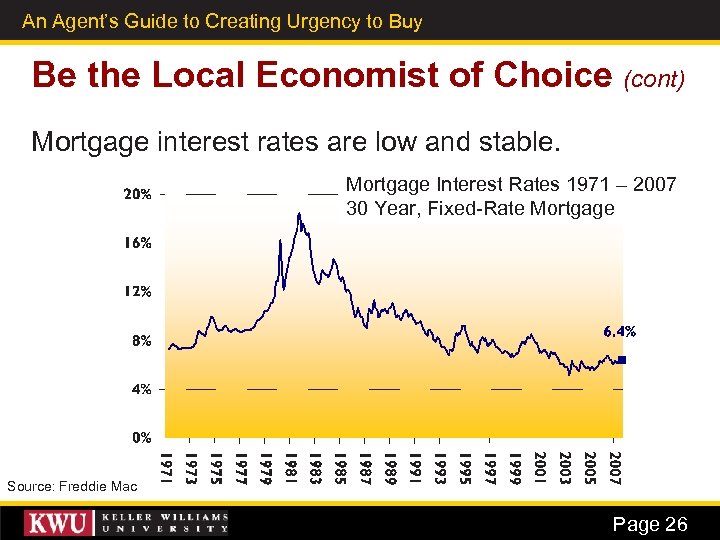 An Agent's Guide to Creating Urgency to Buy

Be the Local Economist of Choice (cont)

Mortgage interest rates are low and stable.

Mortgage Interest Rates 1971 – 2007
30 Year, Fixed-Rate Mortgage

20%
16%
12%
8%
4%
0%

6.4%

1971 1973 1975 1977 1979 1981 1983 1985 1987 1989 1991 1993 1995 1997 1999 2001 2003 2005 2007

Source: Freddie Mac

KWU KELLER WILLIAMS UNIVERSITY

Page 26